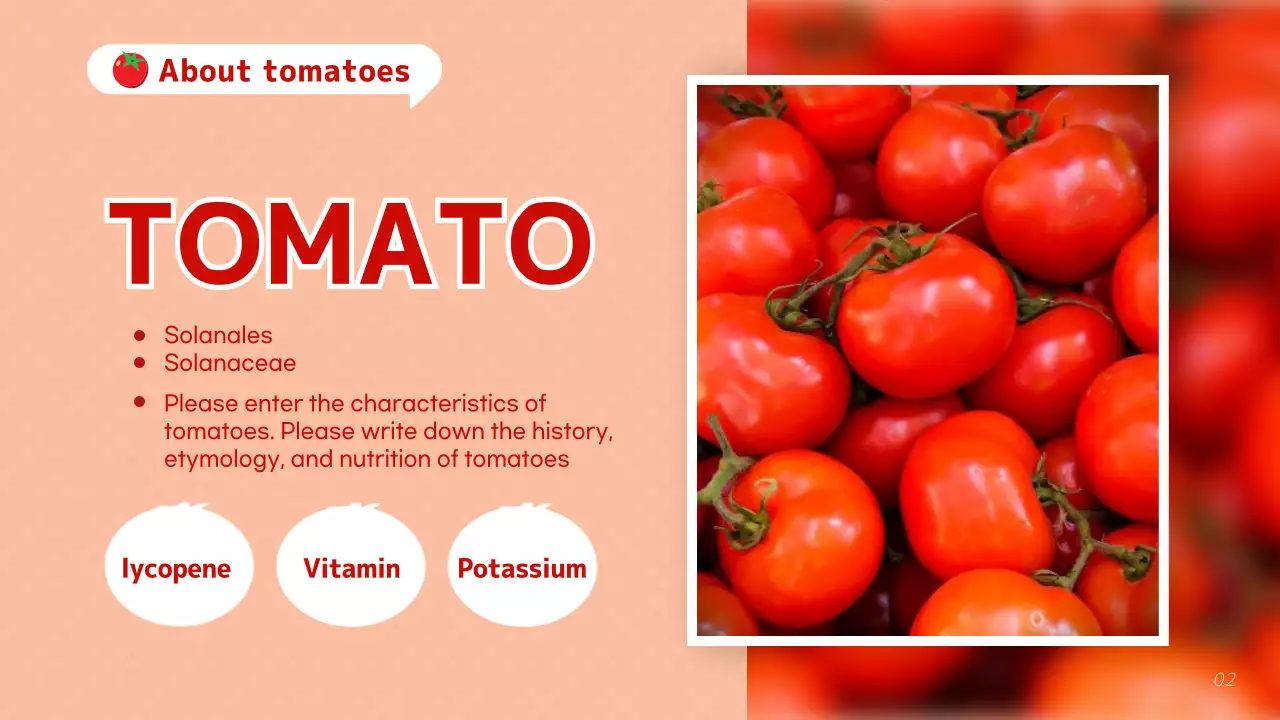 About tomatoes

TOMATO

- Solanales
- Solanaceae
- Please enter the characteristics of tomatoes. Please write down the history, etymology, and nutrition of tomatoes

lycopene

Vitamin

Potassium

02